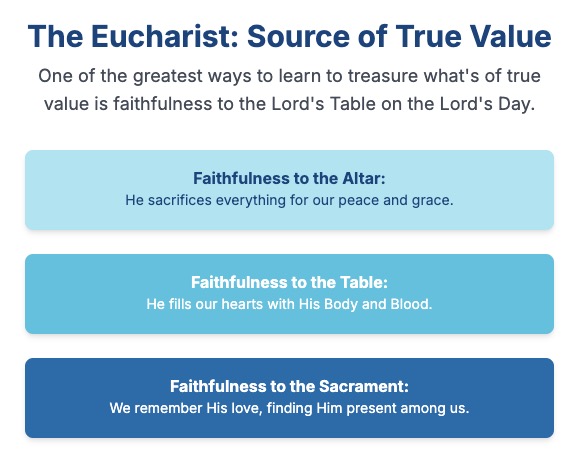 The Eucharist: Source of True Value

One of the greatest ways to learn to treasure what's of true value is faithfulness to the Lord's Table on the Lord's Day.

Faithfulness to the Altar:
He sacrifices everything for our peace and grace.

Faithfulness to the Table:
He fills our hearts with His Body and Blood.

Faithfulness to the Sacrament:
We remember His love, finding Him present among us.